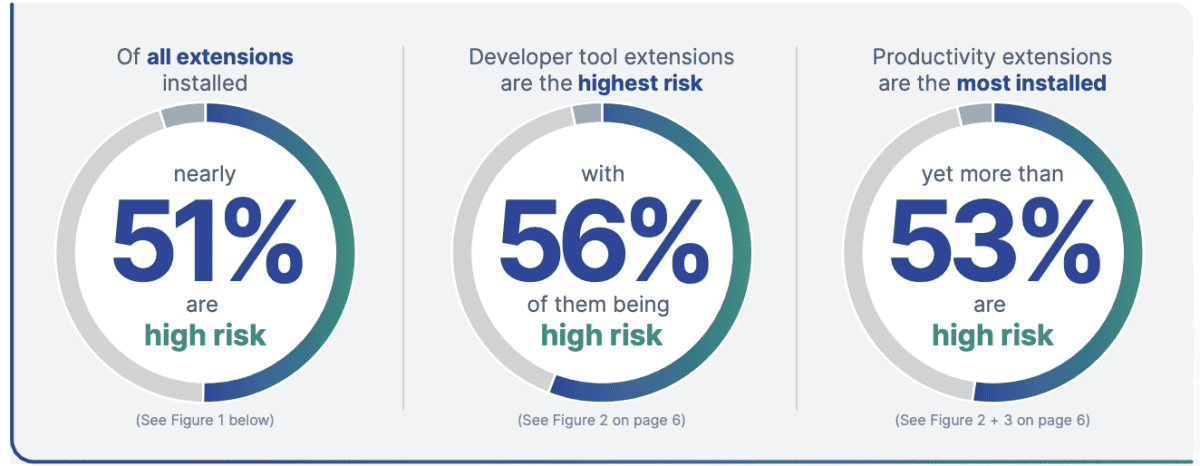 Of all extensions installed

nearly
51%
are
high risk

(See Figure 1 below)

Developer tool extensions are the highest risk

with
56%
of them being
high risk

(See Figure 2 on page 6)

Productivity extensions are the most installed

yet more than
53%
are
high risk

(See Figure 2 + 3 on page 6)